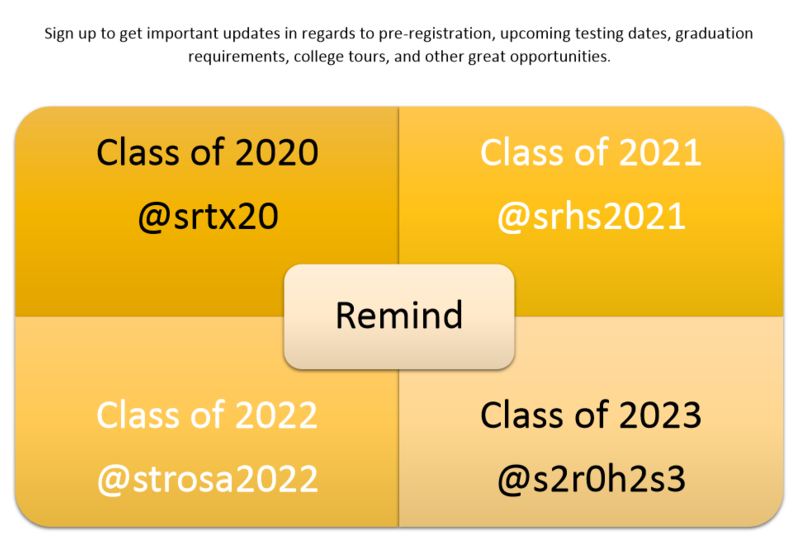 Sign up to get important updates in regards to pre-registration, upcoming testing dates, graduation requirements, college tours, and other great opportunities.

Class of 2020
@srtx20

Class of 2021
@srhs2021

Remind

Class of 2022
@strosa2022

Class of 2023
@s2r0h2s3